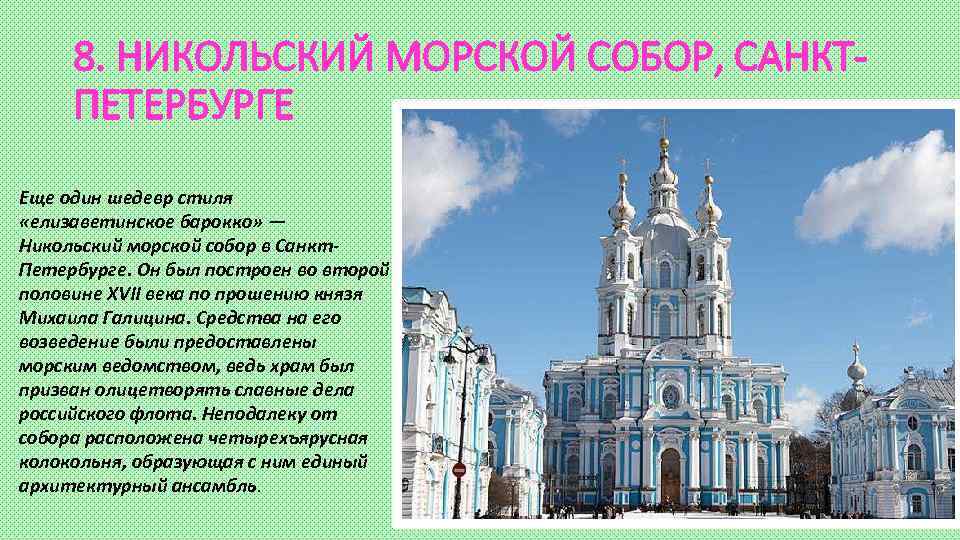 8. НИКОЛЬСКИЙ МОРСКОЙ СОБОР, САНКТ-ПЕТЕРБУРГЕ

Еще один шедевр стиля «елизаветинское барокко» — Никольский морской собор в Санкт-Петербурге. Он был построен во второй половине XVII века по прошению князя Михаила Галицина. Средства на его возведение были предоставлены морским ведомством, ведь храм был призван олицетворять славные дела российского флота. Неподалеку от собора расположена четырехъярусная колокольня, образующая с ним единый архитектурный ансамбль.